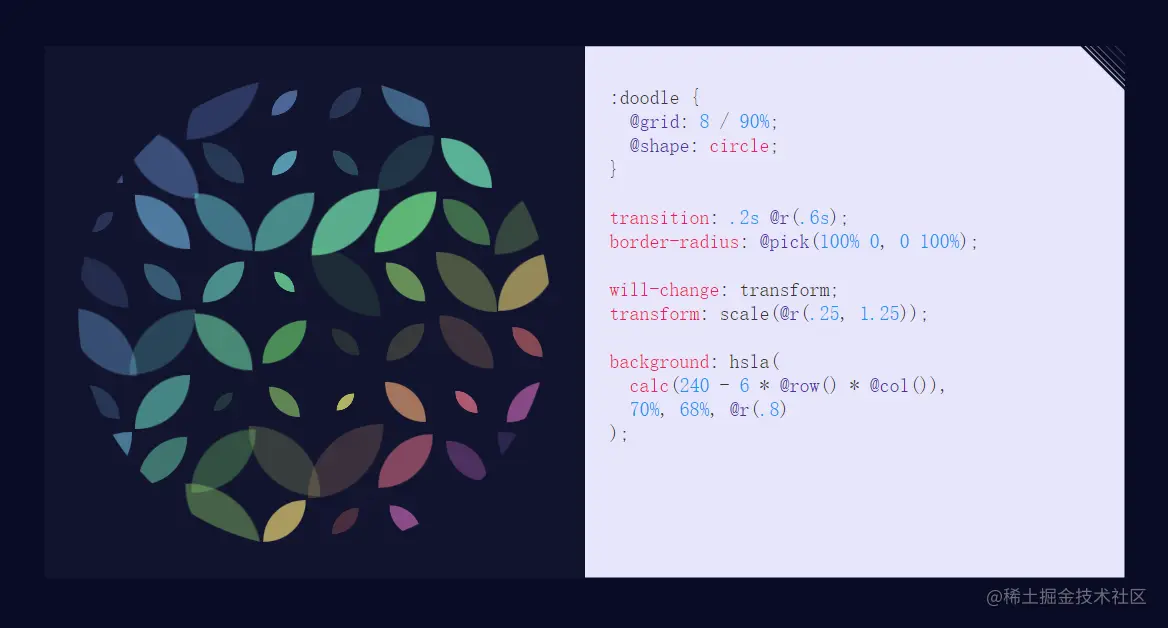 :doodle {
  @grid: 8 / 90%;
  @shape: circle;
}

transition: .2s @r(.6s);
border-radius: @pick(100% 0, 0 100%);

will-change: transform;
transform: scale(@r(.25, 1.25));

background: hsla(
  calc(240 - 6 * @row() * @col()),
  70%, 68%, @r(.8)
);

@稀土掘金技术社区